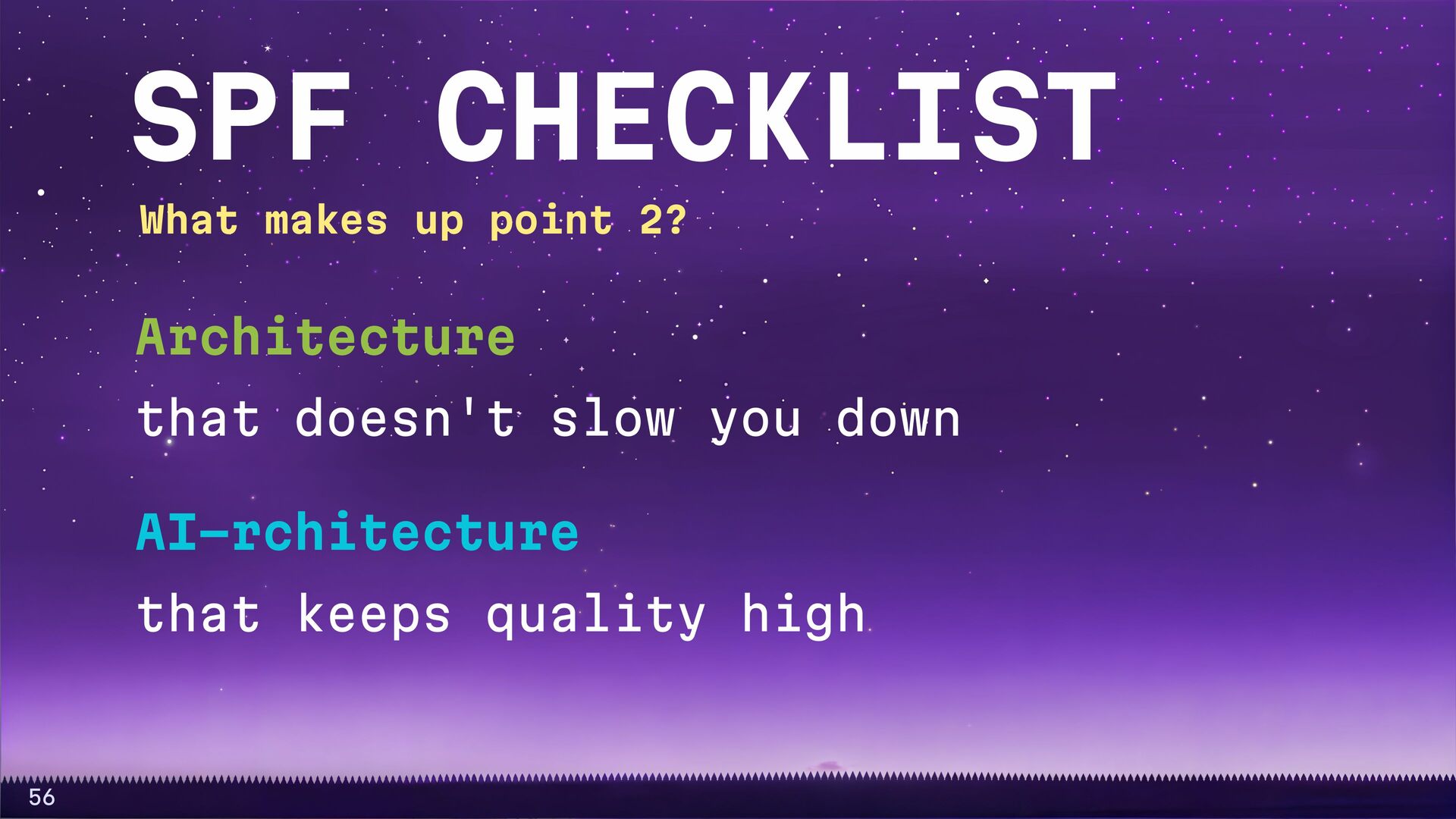 SPF CHECKLIST

What makes up point 2?

Architecture

that doesn't slow you down

AI—rchitecture

that keeps quality high

56